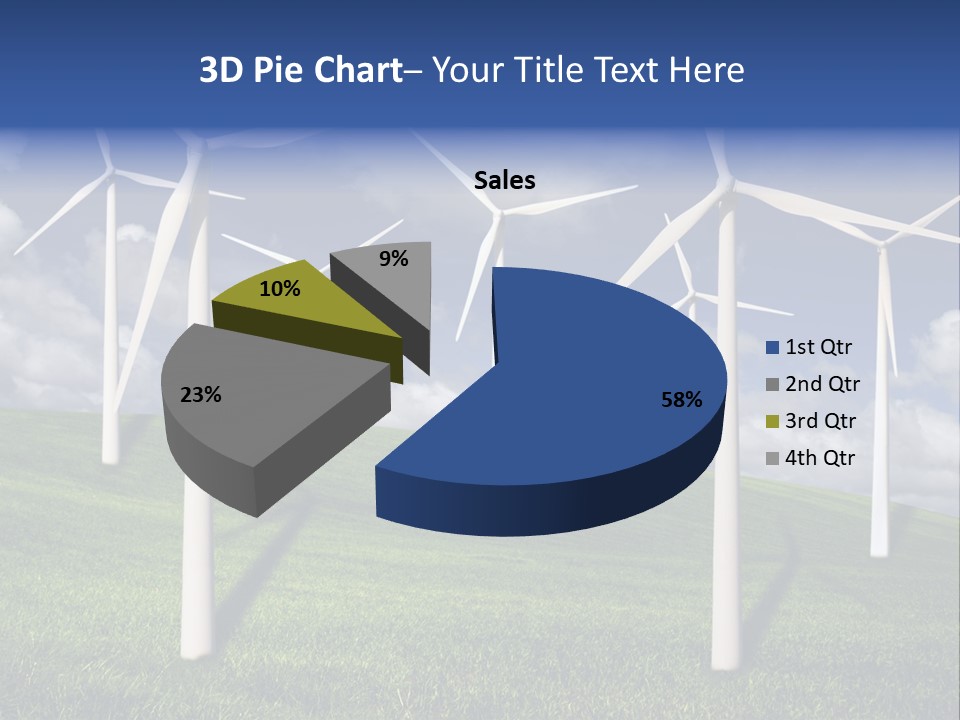 3D Pie Chart– Your Title Text Here

Sales

9%
10%
23%
58%

1st Qtr
2nd Qtr
3rd Qtr
4th Qtr